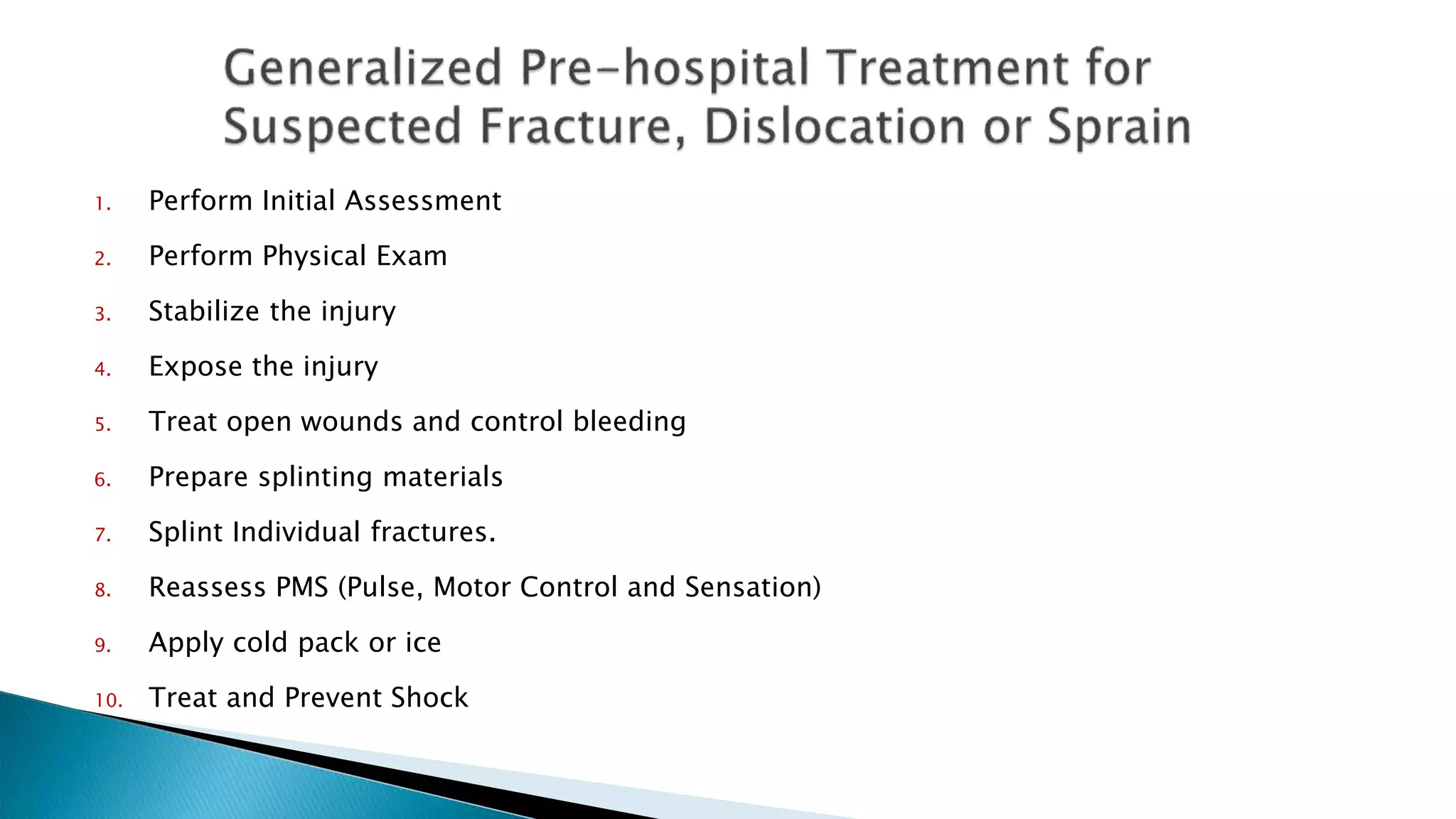 Generalized Pre-hospital Treatment for Suspected Fracture, Dislocation or Sprain

1. Perform Initial Assessment
2. Perform Physical Exam
3. Stabilize the injury
4. Expose the injury
5. Treat open wounds and control bleeding
6. Prepare splinting materials
7. Splint Individual fractures.
8. Reassess PMS (Pulse, Motor Control and Sensation)
9. Apply cold pack or ice
10. Treat and Prevent Shock